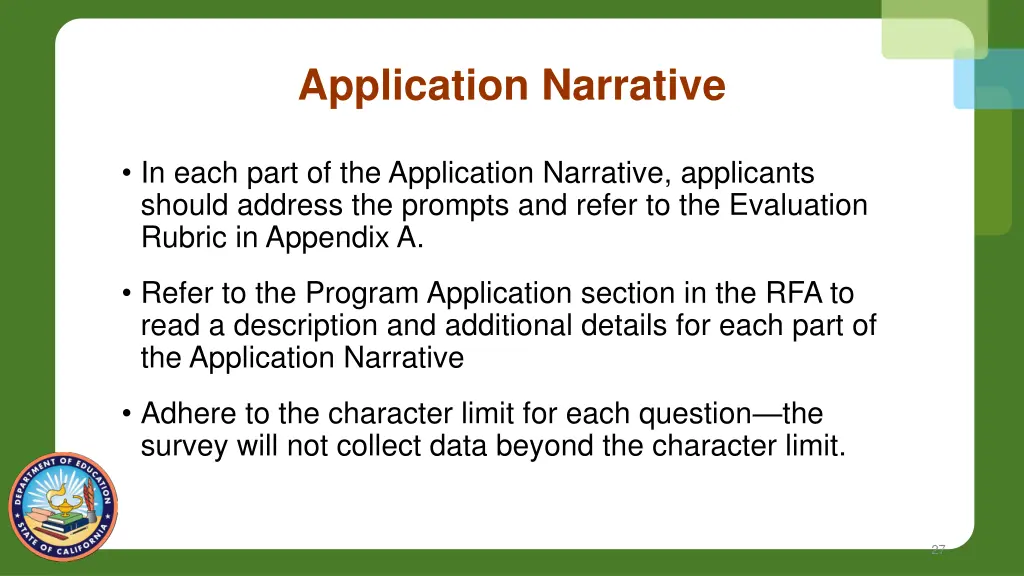 Application Narrative

• In each part of the Application Narrative, applicants should address the prompts and refer to the Evaluation Rubric in Appendix A.

• Refer to the Program Application section in the RFA to read a description and additional details for each part of the Application Narrative

• Adhere to the character limit for each question—the survey will not collect data beyond the character limit.

DEPARTMENT OF EDUCATION
STATE OF CALIFORNIA

27